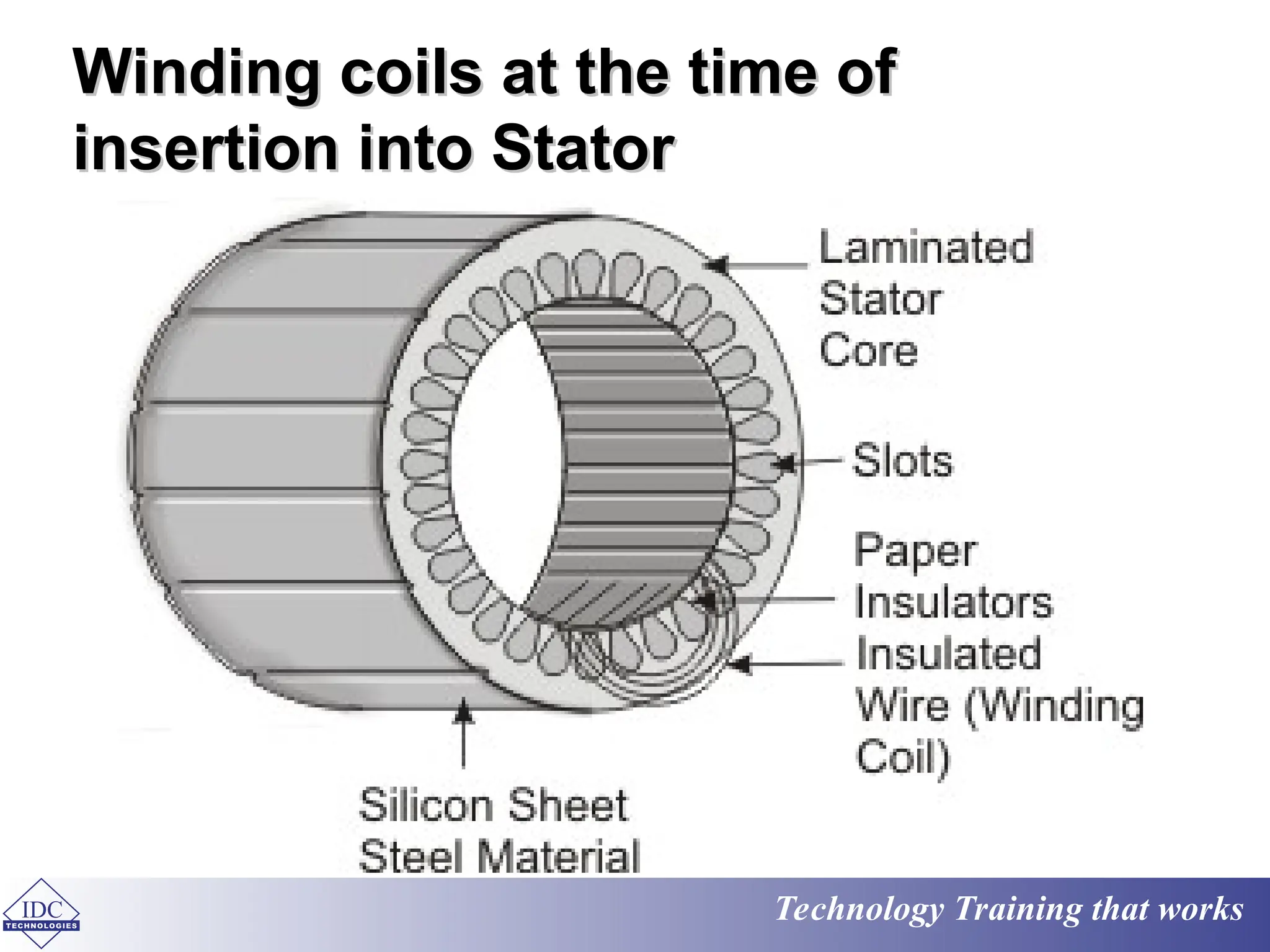 Winding coils at the time of insertion into Stator

Laminated Stator Core

Slots

Paper Insulators

Insulated Wire (Winding Coil)

Silicon Sheet Steel Material

IDC TECHNOLOGIES

Technology Training that works